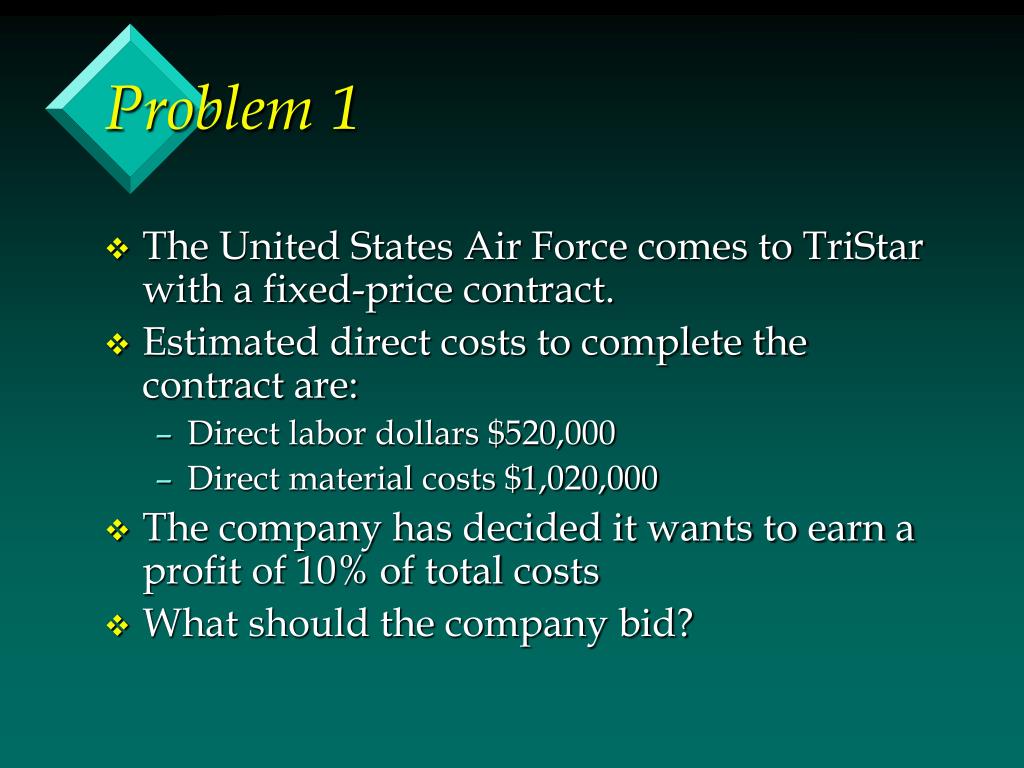 Problem 1

❖ The United States Air Force comes to TriStar with a fixed-price contract.
❖ Estimated direct costs to complete the contract are:
– Direct labor dollars \$520,000
– Direct material costs \$1,020,000
❖ The company has decided it wants to earn a profit of 10% of total costs
❖ What should the company bid?